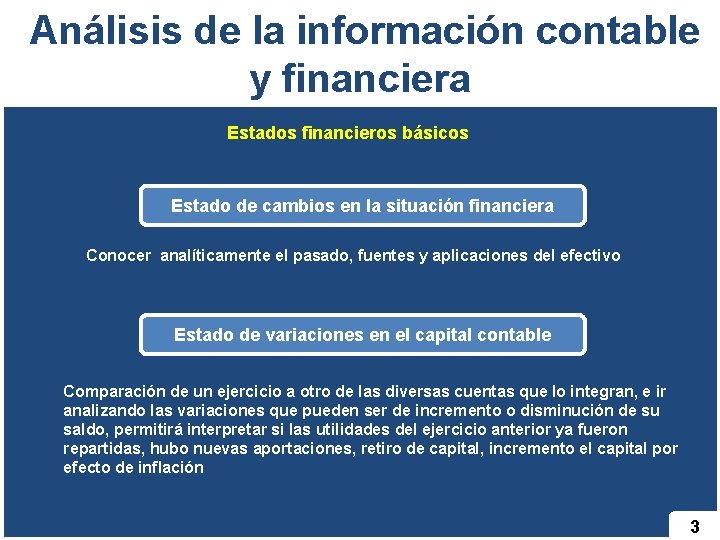 Análisis de la información contable y financiera

Estados financieros básicos

Estado de cambios en la situación financiera

Conocer analíticamente el pasado, fuentes y aplicaciones del efectivo

Estado de variaciones en el capital contable

Comparación de un ejercicio a otro de las diversas cuentas que lo integran, e ir analizando las variaciones que pueden ser de incremento o disminución de su saldo, permitirá interpretar si las utilidades del ejercicio anterior ya fueron repartidas, hubo nuevas aportaciones, retiro de capital, incremento el capital por efecto de inflación

3